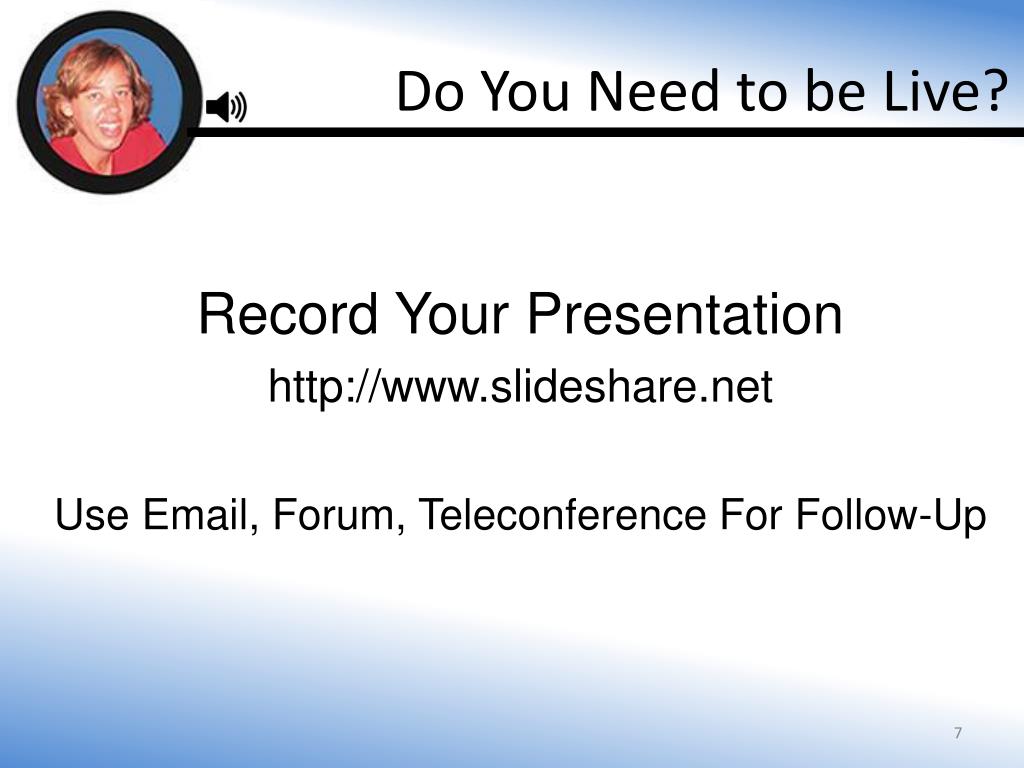 Do You Need to be Live?

Record Your Presentation
http://www.slideshare.net

Use Email, Forum, Teleconference For Follow-Up

7